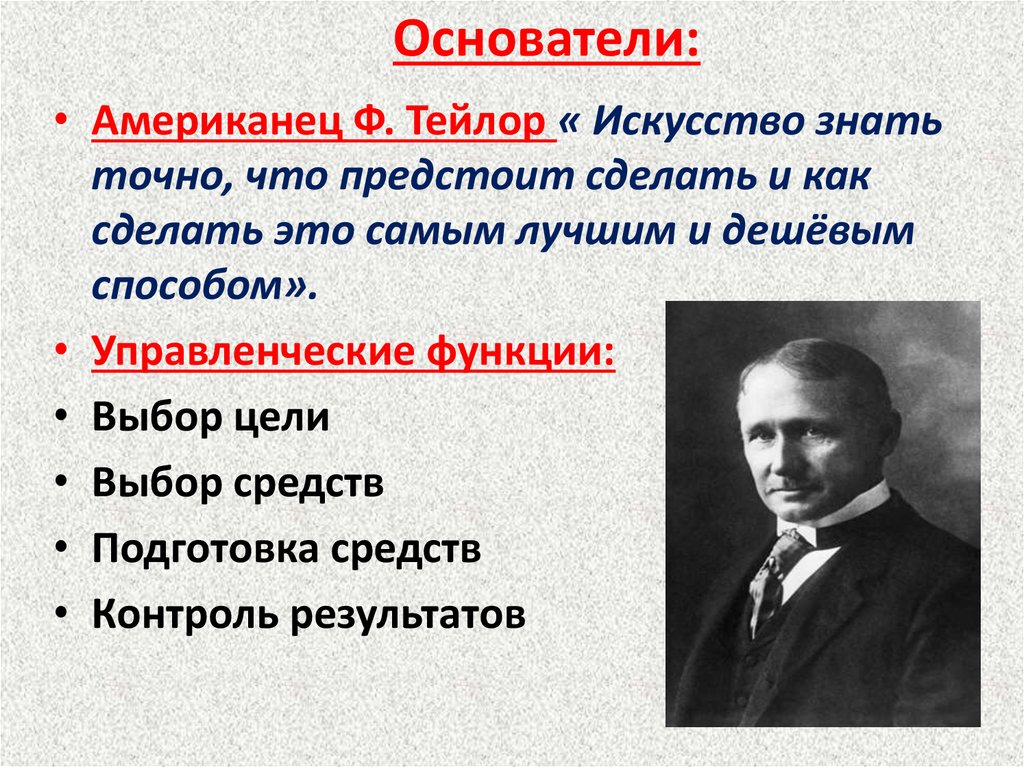 Основатели:

• Американец Ф. Тейлор « Искусство знать точно, что предстоит сделать и как сделать это самым лучшим и дешёвым способом».

• Управленческие функции:

• Выбор цели

• Выбор средств

• Подготовка средств

• Контроль результатов